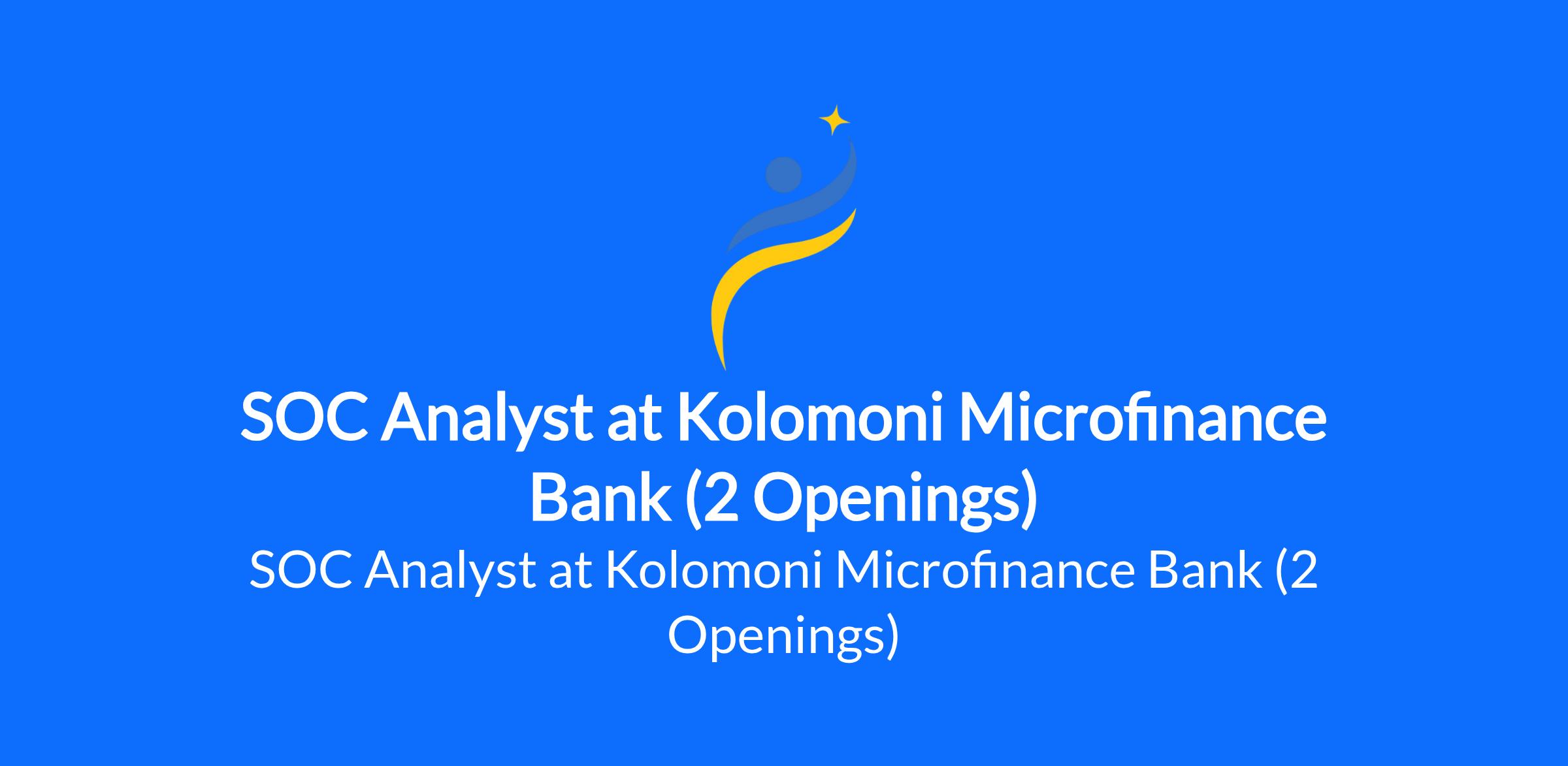 SOC Analyst at Kolomoni Microfinance Bank (2 Openings)

SOC Analyst at Kolomoni Microfinance Bank (2 Openings)